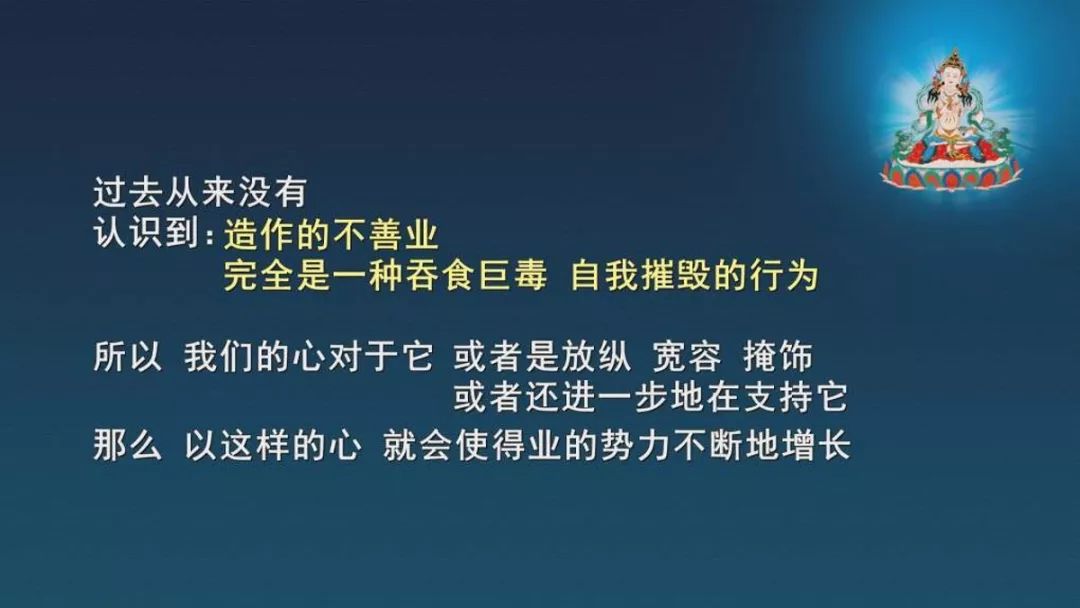 过去从来没有
认识到：造作的不善业
完全是一种吞食巨毒 自我摧毁的行为

所以 我们的心对于它 或者是放纵 宽容 掩饰
或者还进一步地在支持它
那么 以这样的心 就会使得业的势力不断地增长